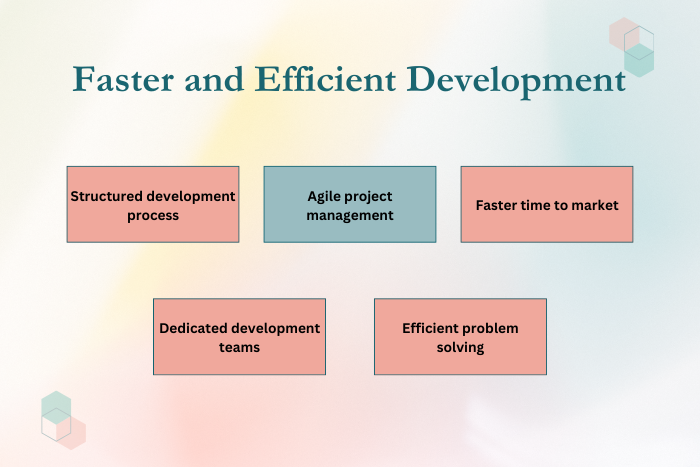 Faster and Efficient Development

Structured development process

Agile project management

Faster time to market

Dedicated development teams

Efficient problem solving